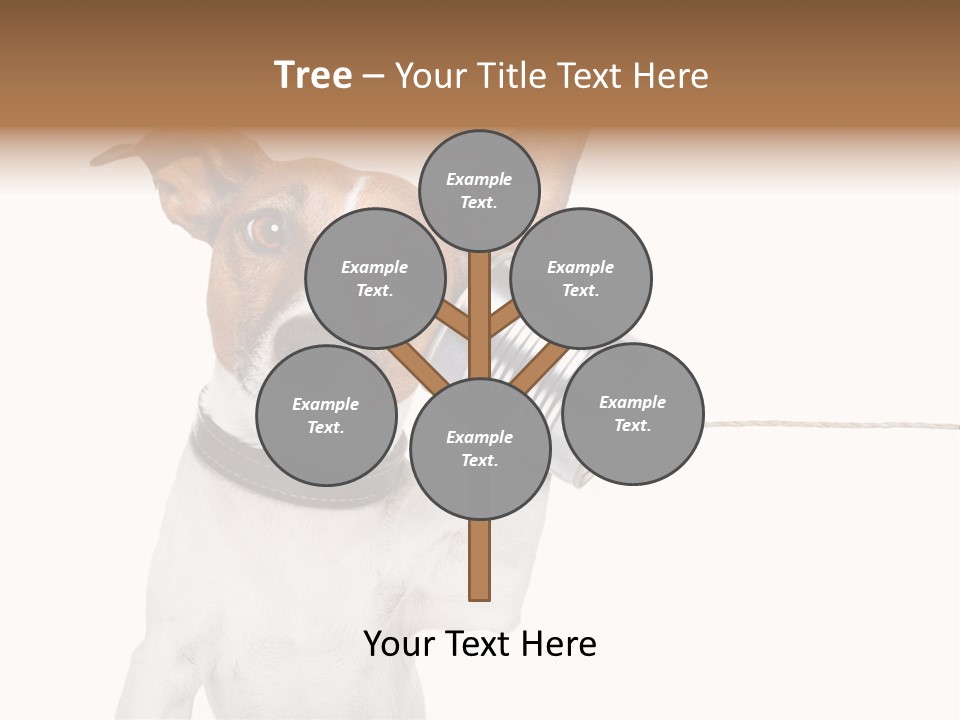 Tree – Your Title Text Here

Example Text.

Example Text.

Example Text.

Example Text.

Example Text.

Example Text.

Your Text Here